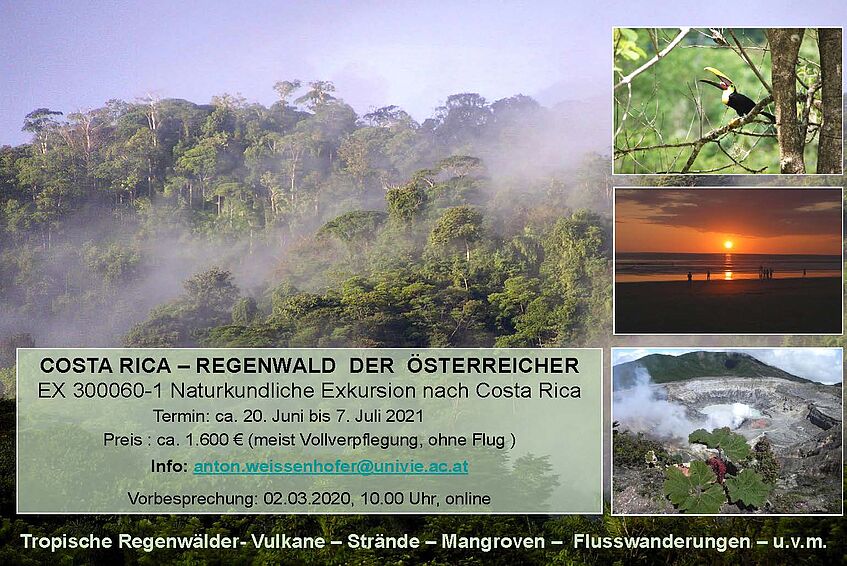 COSTA RICA – REGENWALD DER ÖSTERREICHER
EX 300060-1 Naturkundliche Exkursion nach Costa Rica
Termin: ca. 20. Juni bis 7. Juli 2021
Preis : ca. 1.600 € (meist Vollverpflegung, ohne Flug )
Info: anton.weissenhofer@univie.ac.at
Vorbesprechung: 02.03.2020, 10.00 Uhr, online

Tropische Regenwälder- Vulkane – Strände – Mangroven – Flusswanderungen – u.v.m.